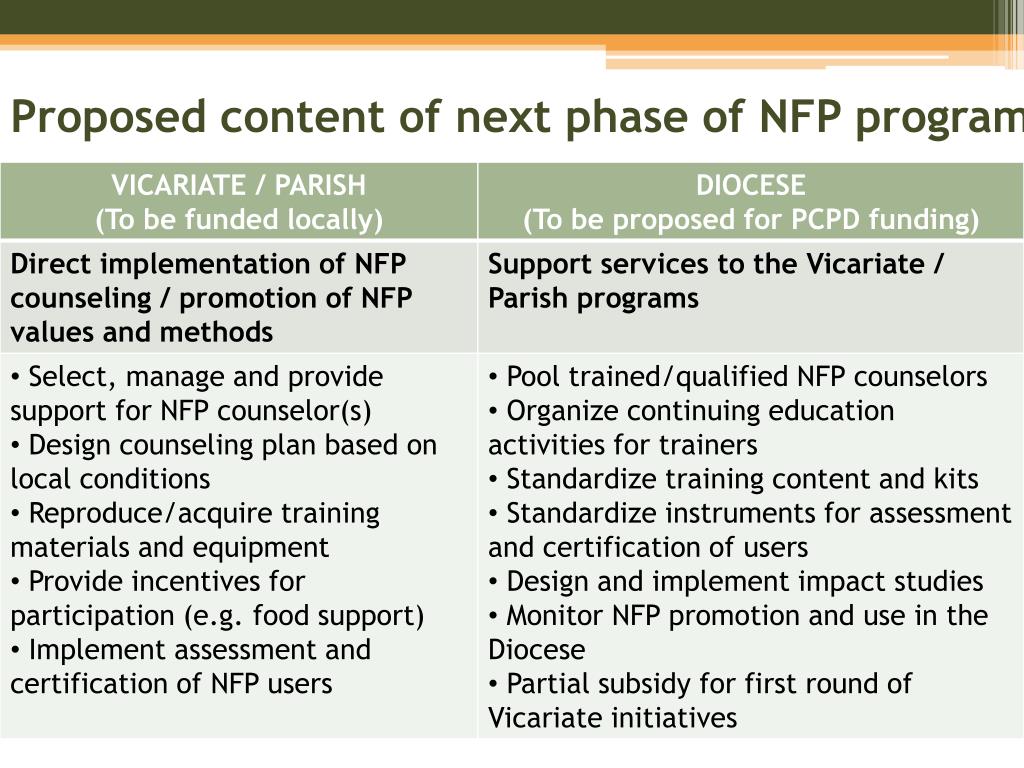 Proposed content of next phase of NFP program

| VICARIATE / PARISH (To be funded locally) | DIOCESE (To be proposed for PCPD funding) |
|---|---|
| Direct implementation of NFP counseling / promotion of NFP values and methods | Support services to the Vicariate / Parish programs |
| • Select, manage and provide support for NFP counselor(s) • Design counseling plan based on local conditions • Reproduce/acquire training materials and equipment • Provide incentives for participation (e.g. food support) • Implement assessment and certification of NFP users | • Pool trained/qualified NFP counselors • Organize continuing education activities for trainers • Standardize training content and kits • Standardize instruments for assessment and certification of users • Design and implement impact studies • Monitor NFP promotion and use in the Diocese • Partial subsidy for first round of Vicariate initiatives |